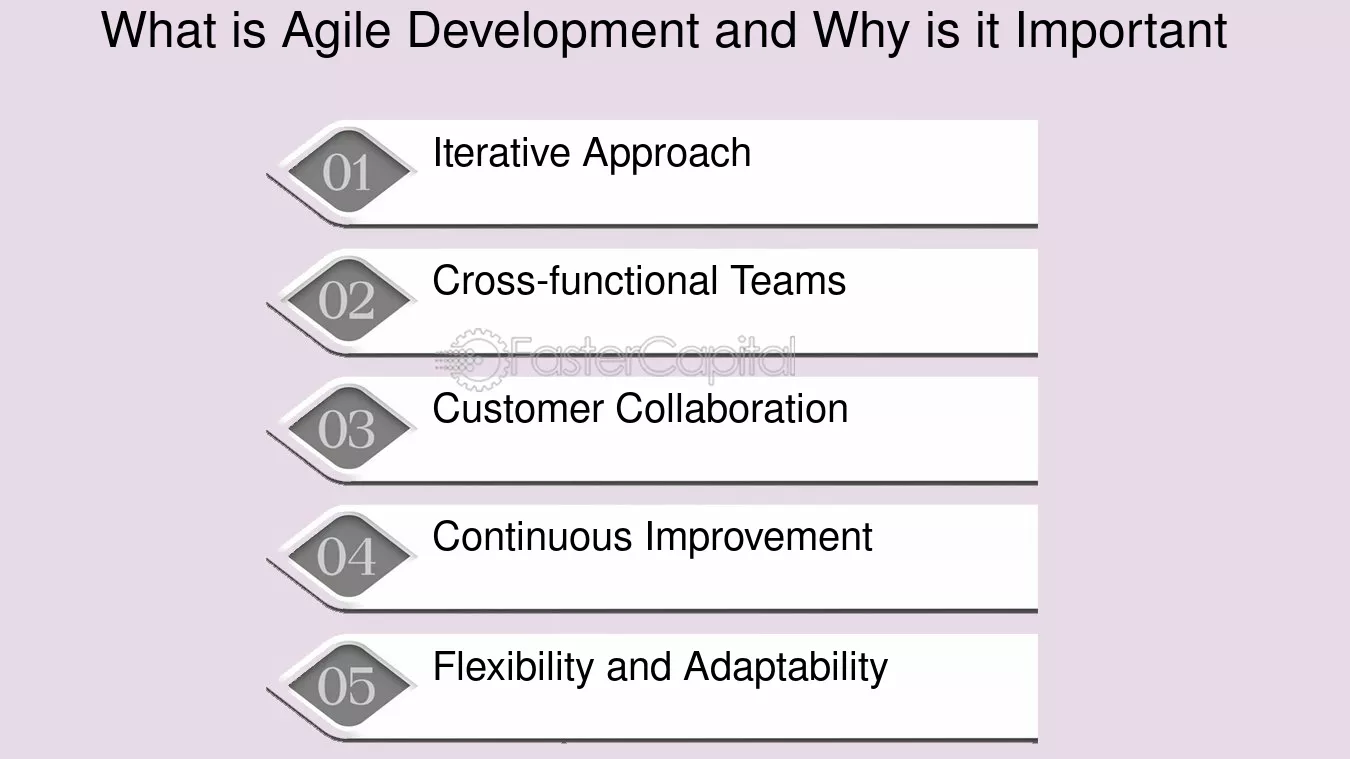 What is Agile Development and Why is it Important

01 Iterative Approach

02 Cross-functional Teams

03 Customer Collaboration

04 Continuous Improvement

05 Flexibility and Adaptability

FasterCapital